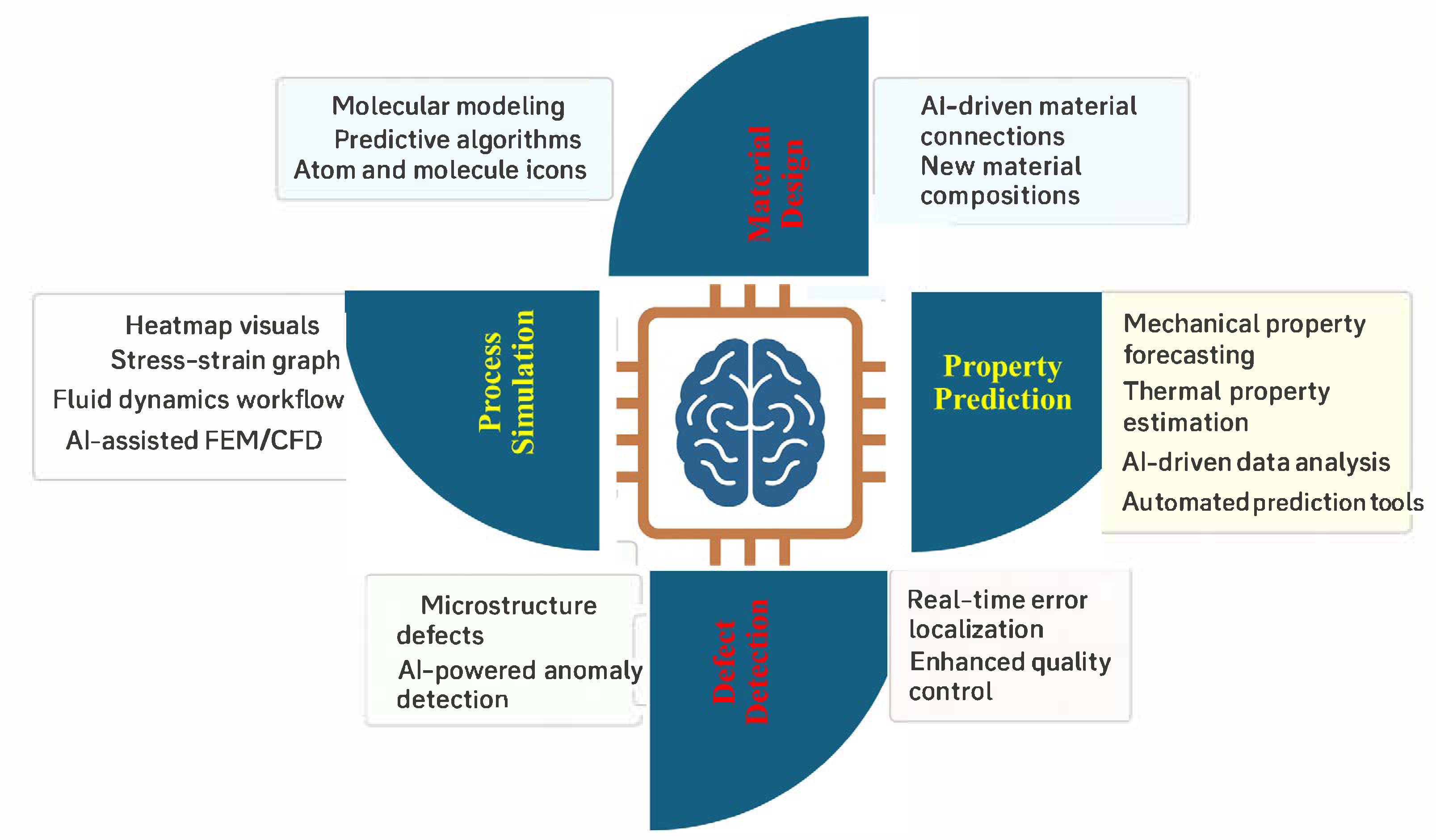 Molecular modeling
Predictive algorithms
Atom and molecule icons

Material Design

AI-driven material connections
New material compositions

Heatmap visuals
Stress-strain graph
Fluid dynamics workflow
AI-assisted FEM/CFD

Process Simulation

Property Prediction

Mechanical property forecasting
Thermal property estimation
AI-driven data analysis
Automated prediction tools

Microstructure defects
AI-powered anomaly detection

Defect Detection

Real-time error localization
Enhanced quality control